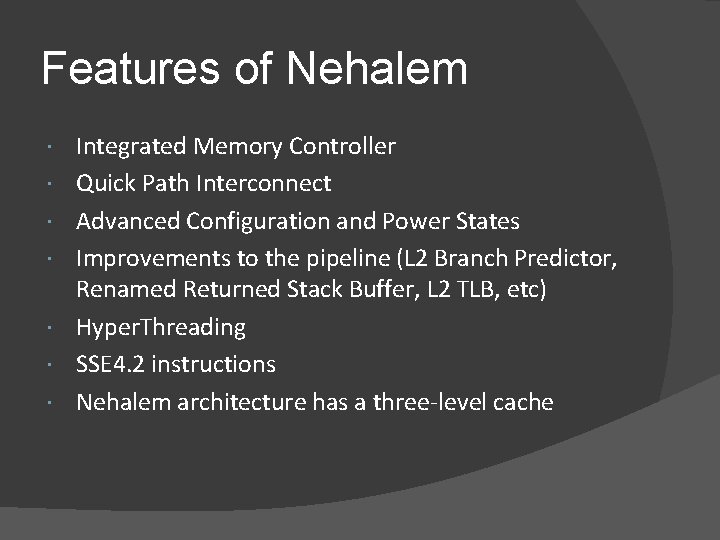 Features of Nehalem

· Integrated Memory Controller
· Quick Path Interconnect
· Advanced Configuration and Power States
· Improvements to the pipeline (L2 Branch Predictor, Renamed Returned Stack Buffer, L2 TLB, etc)
· HyperThreading
· SSE4.2 instructions
· Nehalem architecture has a three-level cache